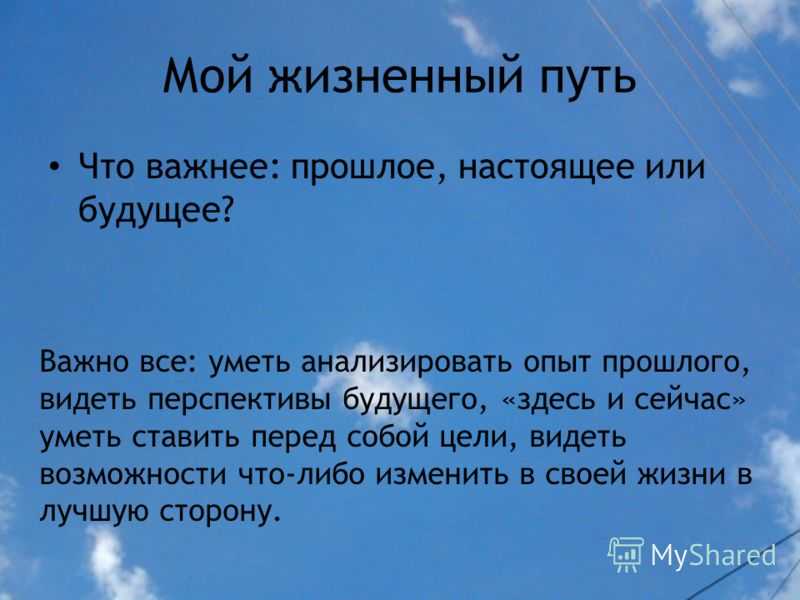 Мой жизненный путь

• Что важнее: прошлое, настоящее или будущее?

Важно все: уметь анализировать опыт прошлого, видеть перспективы будущего, «здесь и сейчас» уметь ставить перед собой цели, видеть возможности что-либо изменить в своей жизни в лучшую сторону.

MyShared